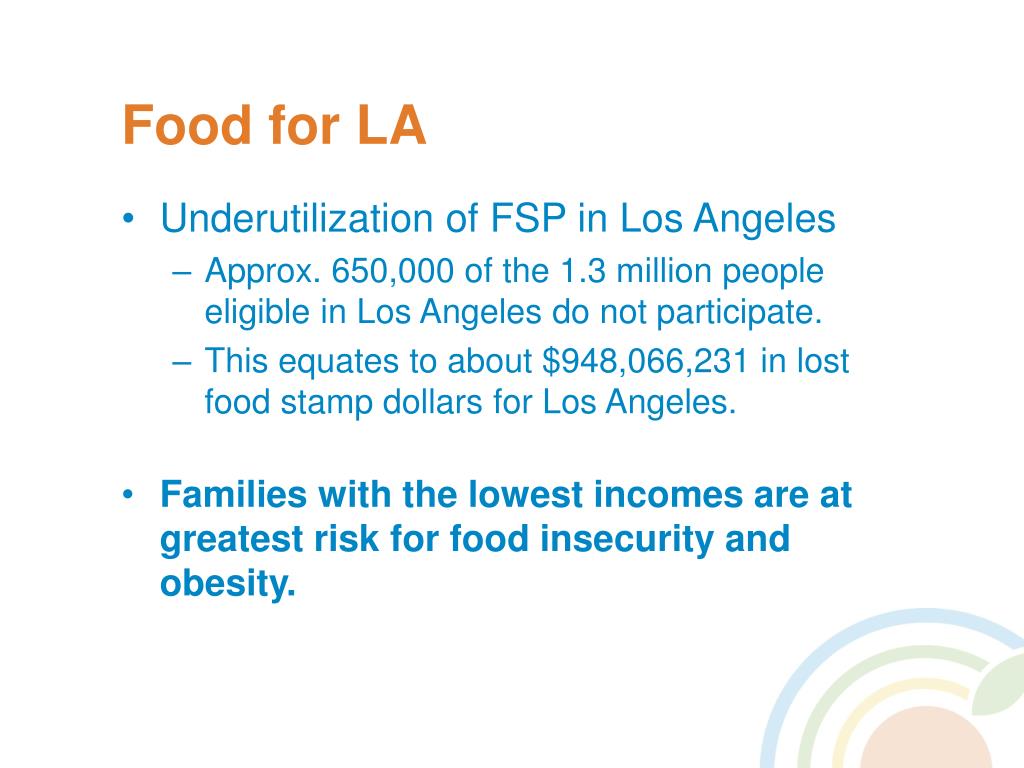 Food for LA

• Underutilization of FSP in Los Angeles
 – Approx. 650,000 of the 1.3 million people eligible in Los Angeles do not participate.
 – This equates to about \$948,066,231 in lost food stamp dollars for Los Angeles.

• Families with the lowest incomes are at greatest risk for food insecurity and obesity.